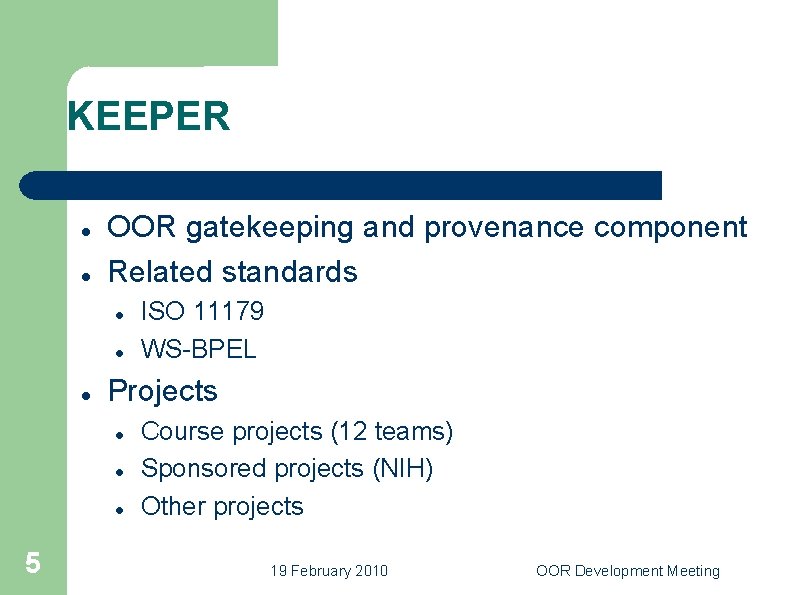 KEEPER

- OOR gatekeeping and provenance component
- Related standards
  - ISO 11179
  - WS-BPEL
- Projects
  - Course projects (12 teams)
  - Sponsored projects (NIH)
  - Other projects

5

19 February 2010

OOR Development Meeting